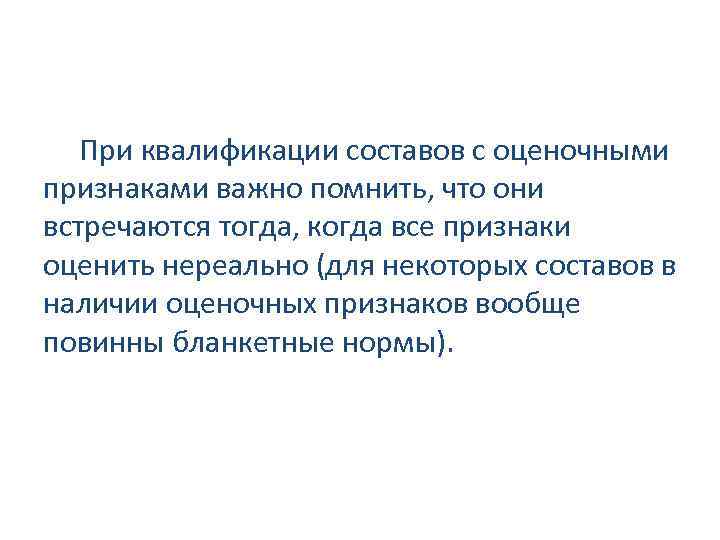 При квалификации составов с оценочными признаками важно помнить, что они встречаются тогда, когда все признаки оценить нереально (для некоторых составов в наличии оценочных признаков вообще повинны бланкетные нормы).